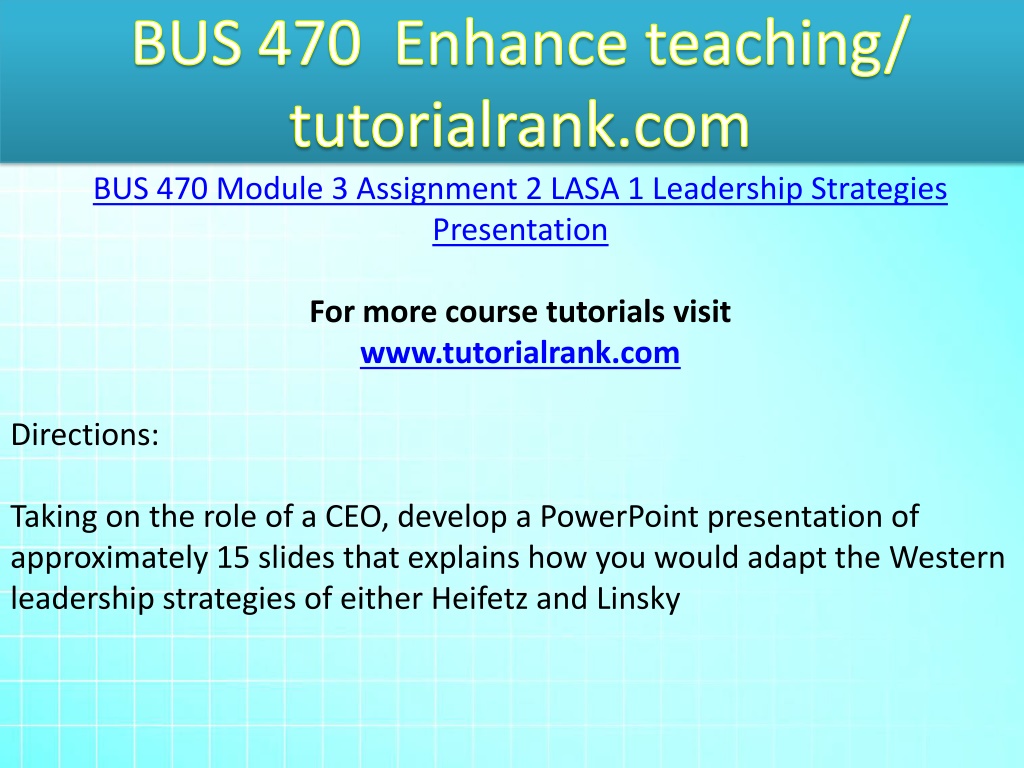 BUS 470 Enhance teaching/ tutorialrank.com

BUS 470 Module 3 Assignment 2 LASA 1 Leadership Strategies Presentation

For more course tutorials visit
www.tutorialrank.com

Directions:

Taking on the role of a CEO, develop a PowerPoint presentation of approximately 15 slides that explains how you would adapt the Western leadership strategies of either Heifetz and Linsky